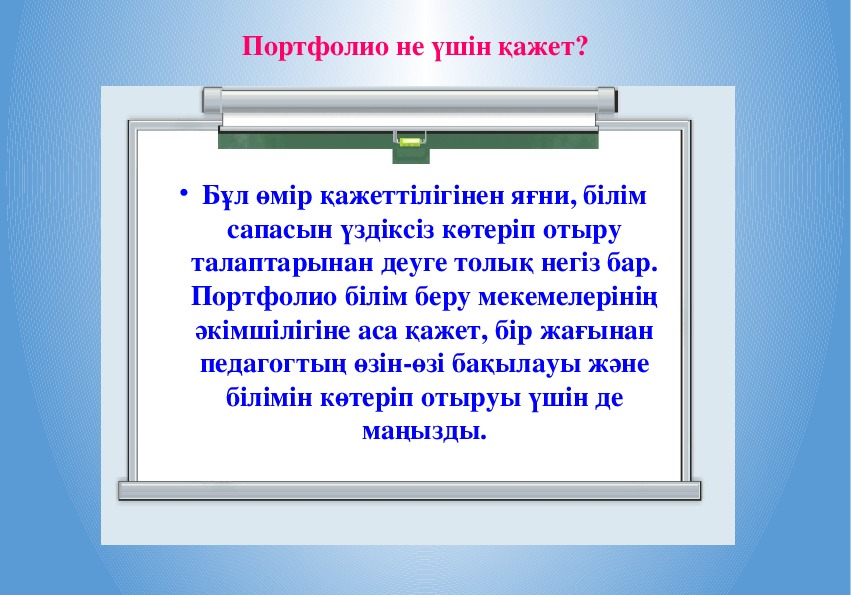 Портфолио не үшін қажет?

• Бұл өмір қажеттілігінен яғни, білім сапасын үздіксіз көтеріп отыру талаптарынан деуге толық негіз бар. Портфолио білім беру мекемелерінің әкімшілігіне аса қажет, бір жағынан педагогтың өзін-өзі бақылауы және білімін көтеріп отыруы үшін де маңызды.